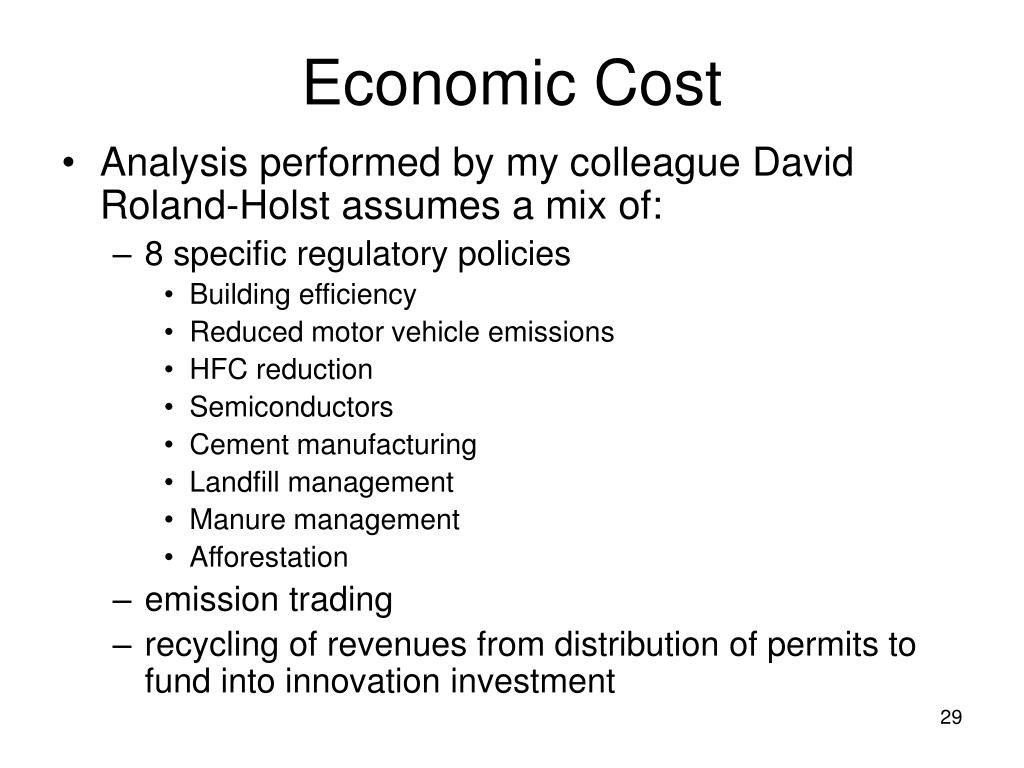 Economic Cost

• Analysis performed by my colleague David Roland-Holst assumes a mix of:
– 8 specific regulatory policies
• Building efficiency
• Reduced motor vehicle emissions
• HFC reduction
• Semiconductors
• Cement manufacturing
• Landfill management
• Manure management
• Afforestation
– emission trading
– recycling of revenues from distribution of permits to fund into innovation investment

29